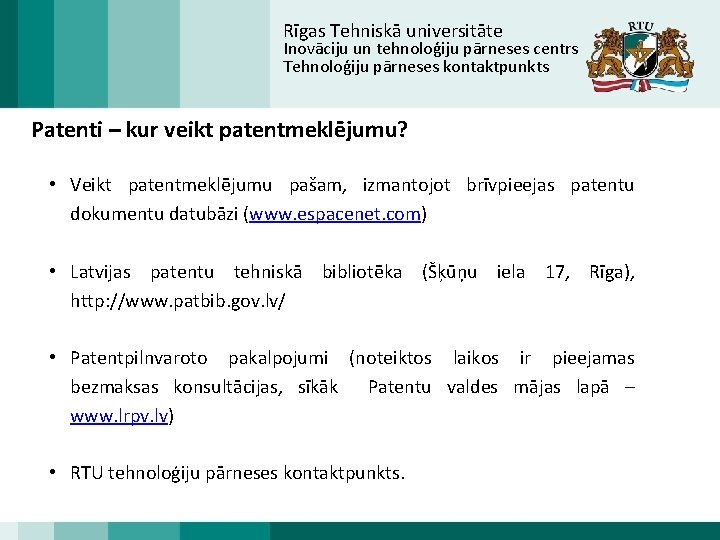 Rīgas Tehniskā universitāte
Inovāciju un tehnoloģiju pārneses centrs
Tehnoloģiju pārneses kontaktpunkts

RTU

Patenti – kur veikt patentmeklējumu?

• Veikt patentmeklējumu pašam, izmantojot brīvpieejas patentu dokumentu datubāzi (www.espacenet.com)

• Latvijas patentu tehniskā bibliotēka (Šķūņu iela 17, Rīga), http://www.patbib.gov.lv/

• Patentpilnvaroto pakalpojumi (noteiktos laikos ir pieejamas bezmaksas konsultācijas, sīkāk Patentu valdes mājas lapā – www.lrpv.lv)

• RTU tehnoloģiju pārneses kontaktpunkts.